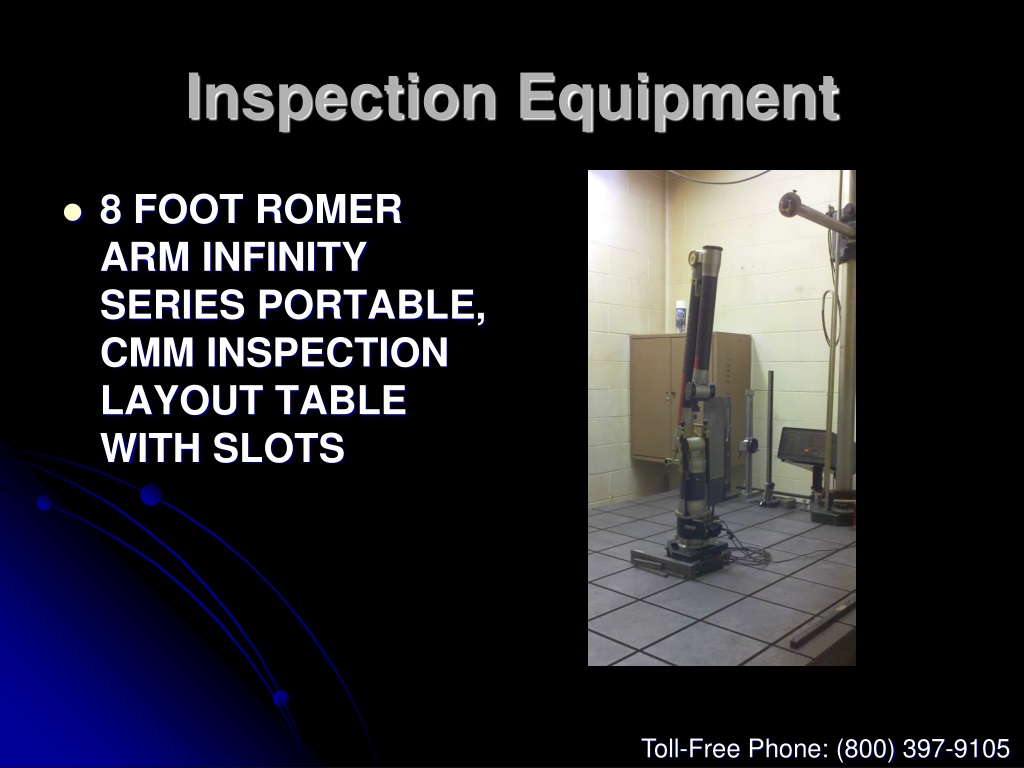 Inspection Equipment

- 8 FOOT ROMER ARM INFINITY SERIES PORTABLE, CMM INSPECTION LAYOUT TABLE WITH SLOTS

Toll-Free Phone: (800) 397-9105